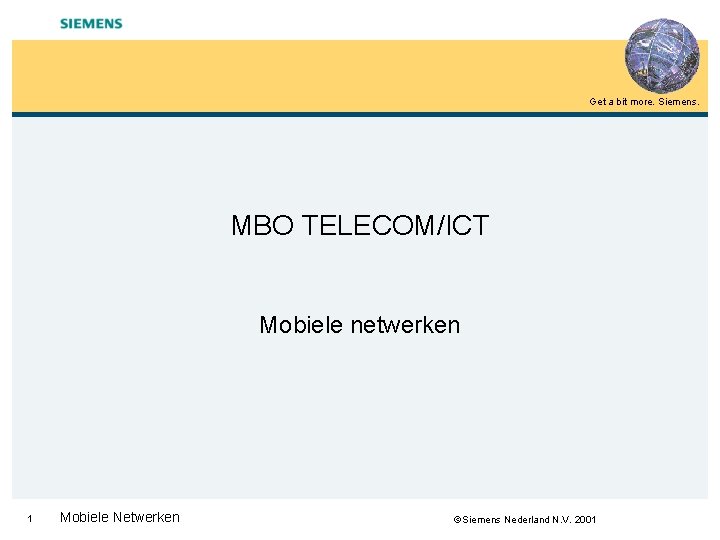 SIEMENS

Get a bit more. Siemens.

MBO TELECOM/ICT

Mobiele netwerken

1 Mobiele Netwerken

©Siemens Nederland N.V. 2001